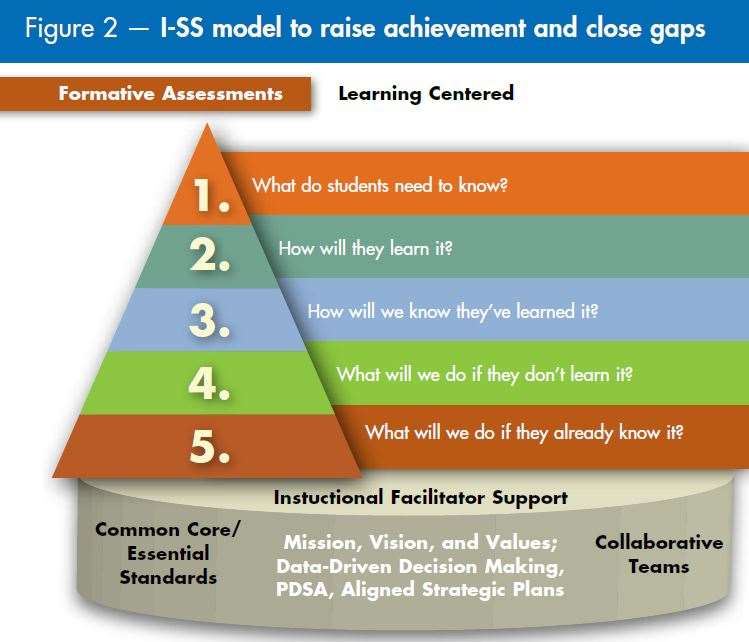 Figure 2 — I-SS model to raise achievement and close gaps

Formative Assessments

Learning Centered

1. What do students need to know?

2. How will they learn it?

3. How will we know they've learned it?

4. What will we do if they don't learn it?

5. What will we do if they already know it?

Instuctional Facilitator Support

Common Core/ Essential Standards

Mission, Vision, and Values; Data-Driven Decision Making, PDSA, Aligned Strategic Plans

Collaborative Teams